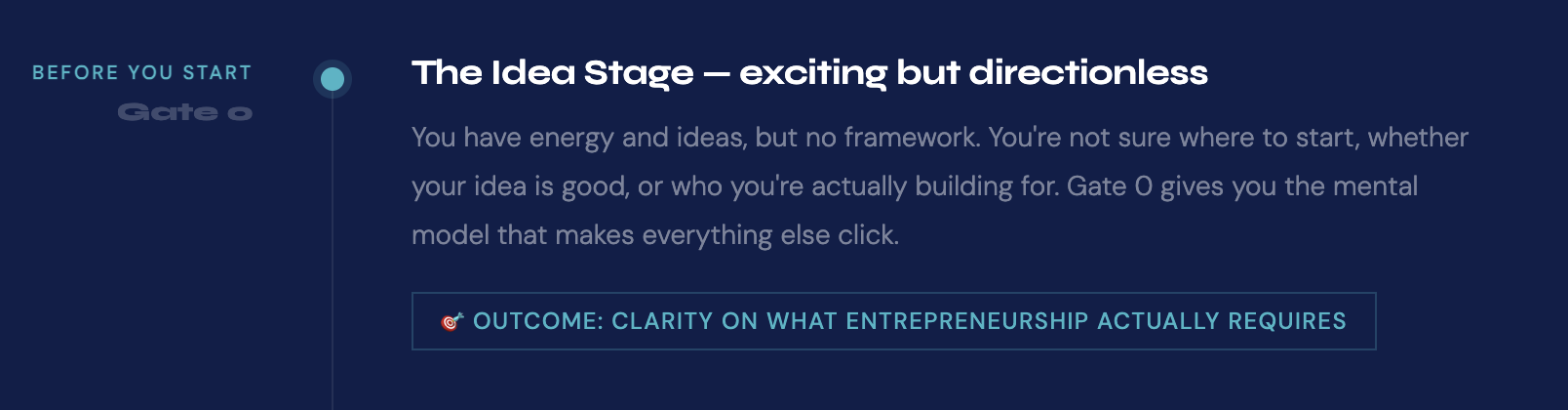 BEFORE YOU START

Gate 0

The Idea Stage — exciting but directionless

You have energy and ideas, but no framework. You're not sure where to start, whether your idea is good, or who you're actually building for. Gate 0 gives you the mental model that makes everything else click.

🎯 OUTCOME: CLARITY ON WHAT ENTREPRENEURSHIP ACTUALLY REQUIRES